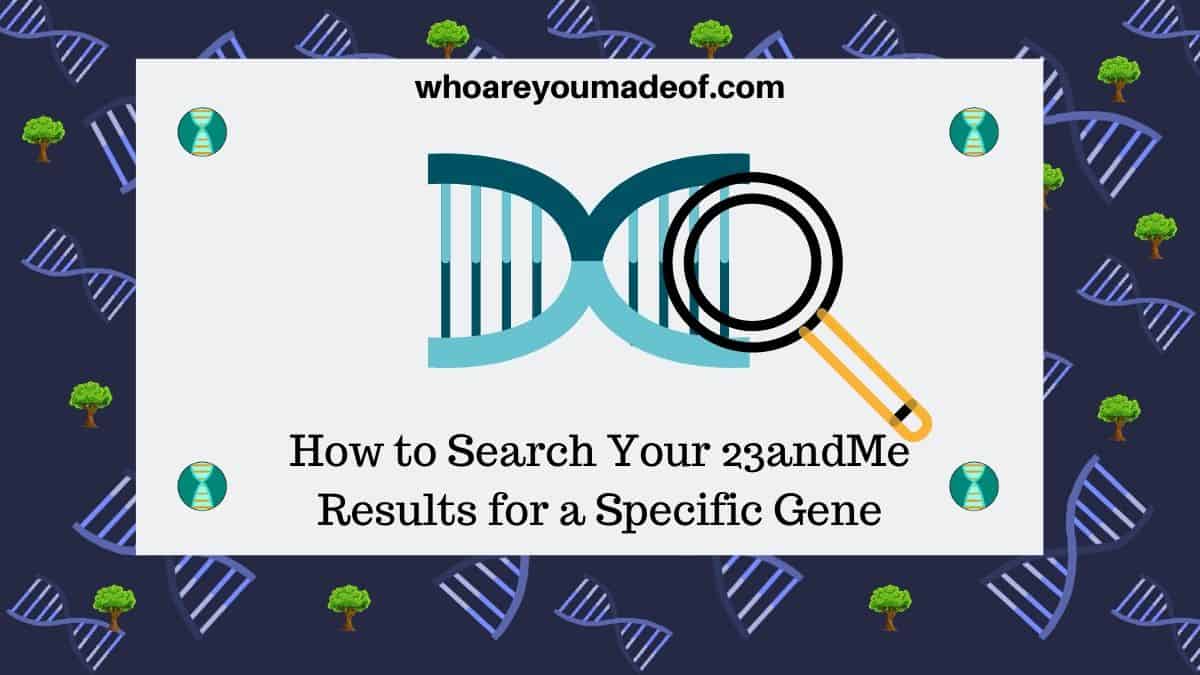 whoareyoumadeof.com

How to Search Your 23andMe Results for a Specific Gene